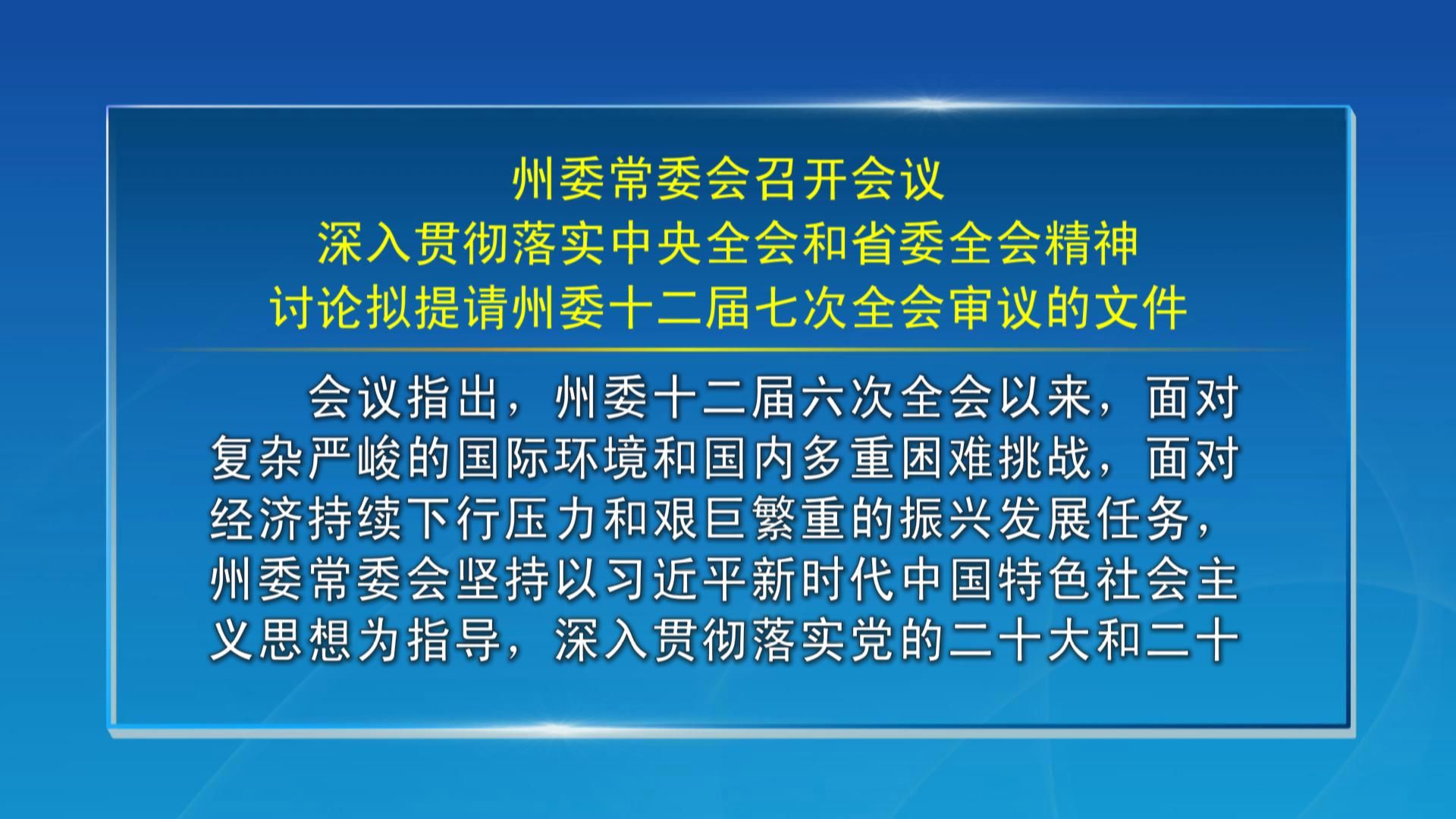 州委常委会召开会议
深入贯彻落实中央全会和省委全会精神
讨论拟提请州委十二届七次全会审议的文件

会议指出，州委十二届六次全会以来，面对复杂严峻的国际环境和国内多重困难挑战，面对经济持续下行压力和艰巨繁重的振兴发展任务，州委常委会坚持以习近平新时代中国特色社会主义思想为指导，深入贯彻落实党的二十大和二十